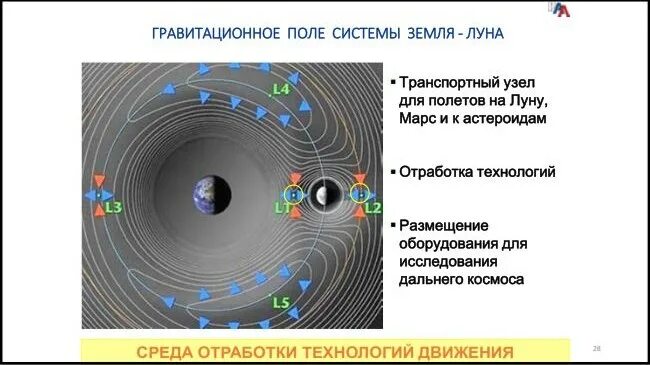 ГРАВИТАЦИОННОЕ ПОЛЕ СИСТЕМЫ ЗЕМЛЯ - ЛУНА

L4

L3

L1

L2

L5

▪ Транспортный узел для полетов на Луну, Марс и к астероидам

▪ Отработка технологий

▪ Размещение оборудования для исследования дальнего космоса

СРЕДА ОТРАБОТКИ ТЕХНОЛОГИЙ ДВИЖЕНИЯ

28